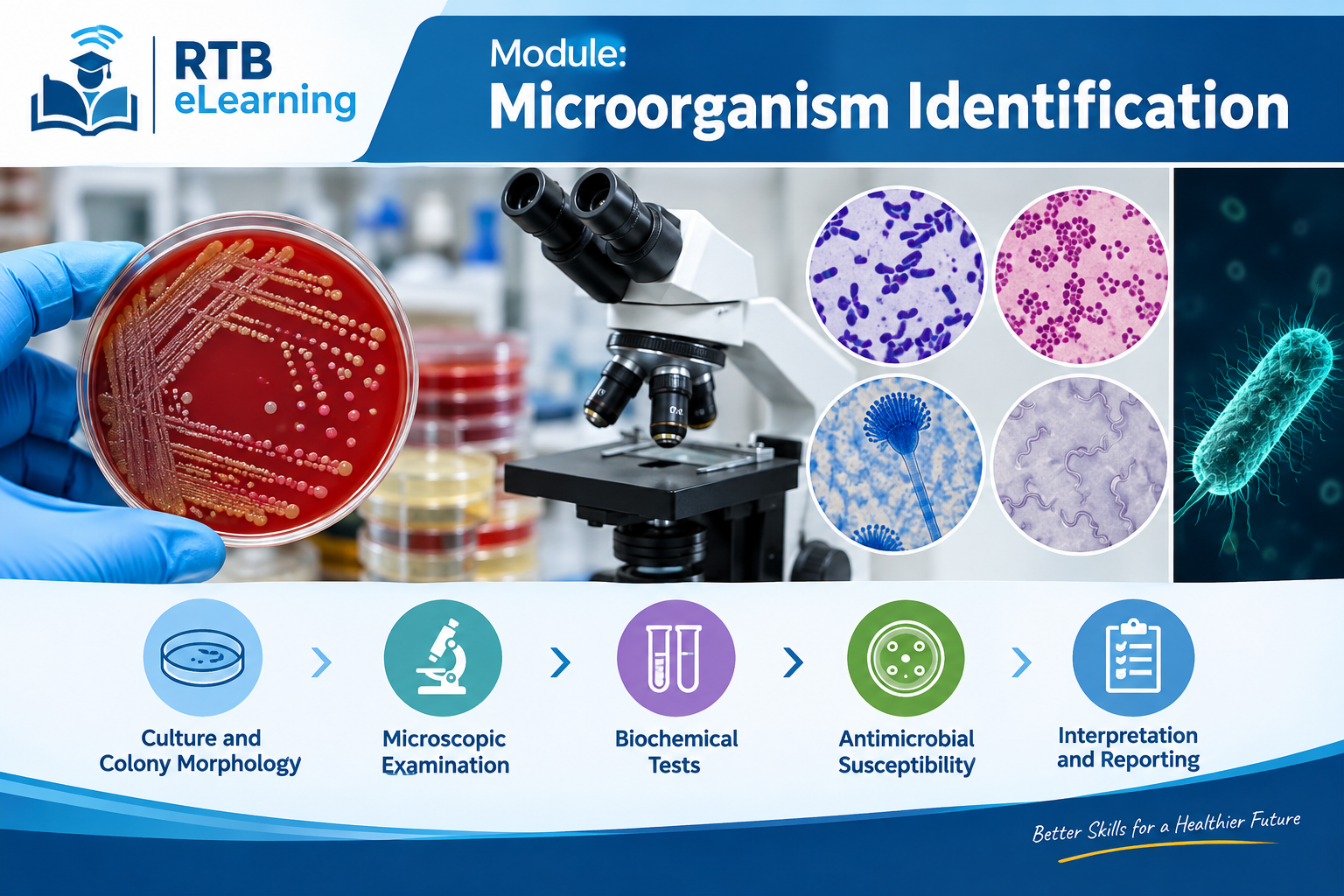 RTB
eLearning

Module:
Microorganism Identification

Culture and Colony Morphology

Microscopic Examination

Biochemical Tests

Antimicrobial Susceptibility

Interpretation and Reporting

Better Skills for a Healthier Future